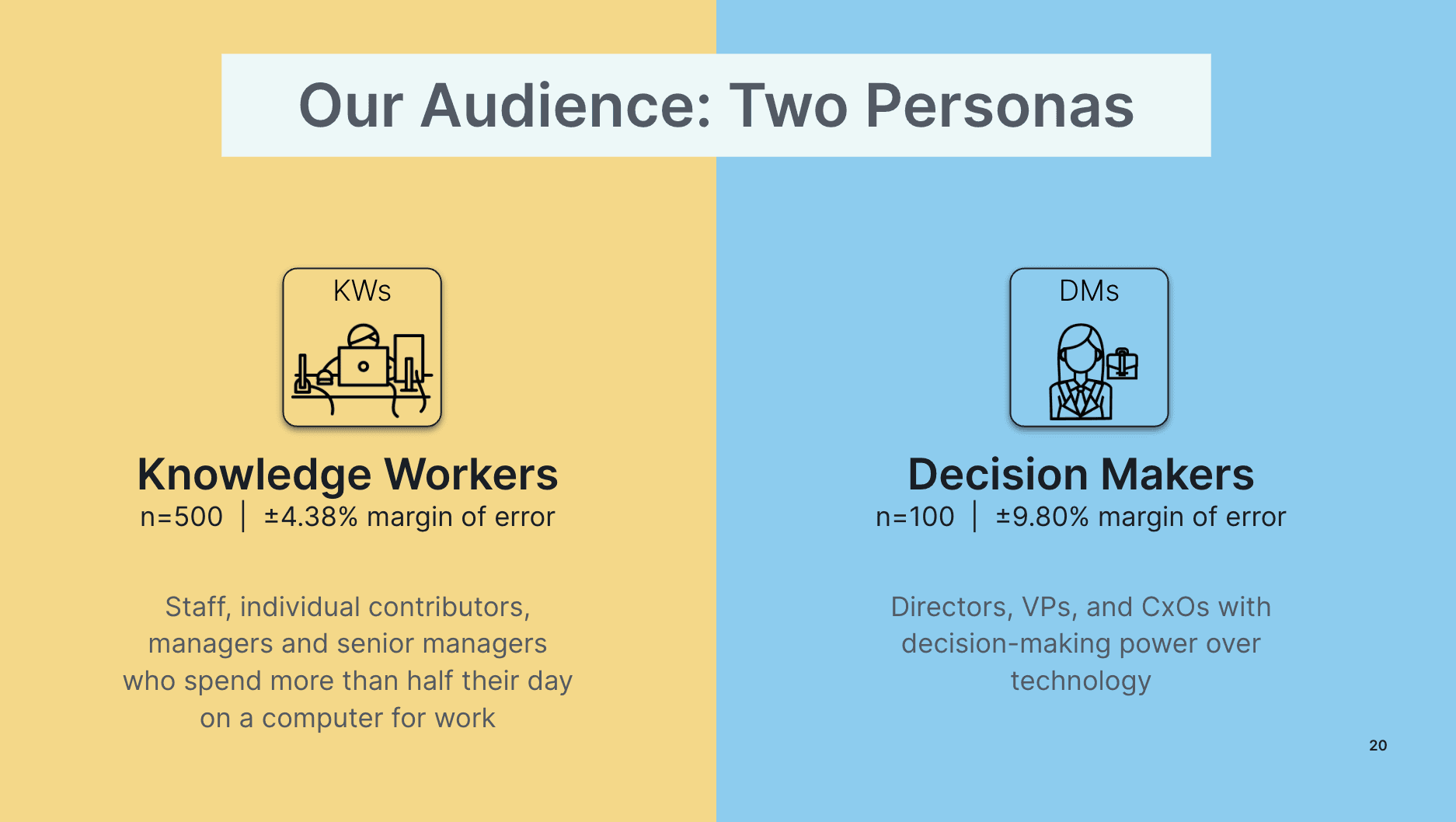 Our Audience: Two Personas

KWs

Knowledge Workers

n=500 | ±4.38% margin of error

Staff, individual contributors, managers and senior managers who spend more than half their day on a computer for work

DMs

Decision Makers

n=100 | ±9.80% margin of error

Directors, VPs, and CxOs with decision-making power over technology

20